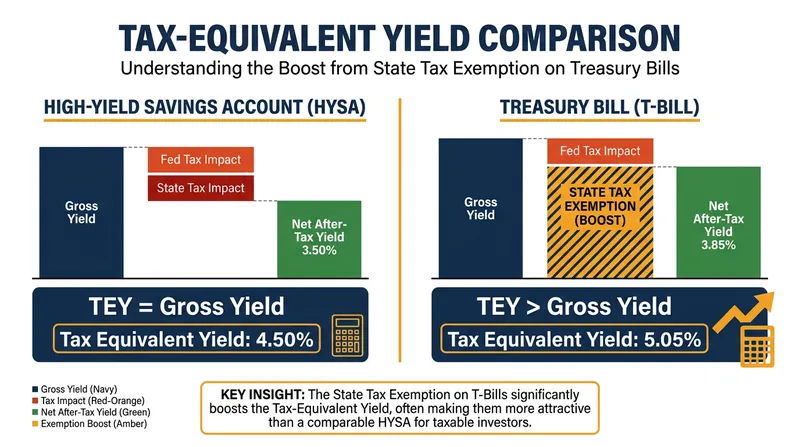 TAX-EQUIVALENT YIELD COMPARISON
Understanding the Boost from State Tax Exemption on Treasury Bills

HIGH-YIELD SAVINGS ACCOUNT (HYSA)

Gross Yield

Fed Tax Impact

State Tax Impact

Net After-Tax Yield 3.50%

TEY = Gross Yield

Tax Equivalent Yield: 4.50%

TREASURY BILL (T-BILL)

Gross Yield

Fed Tax Impact

STATE TAX EXEMPTION (BOOST)

Net After-Tax Yield 3.85%

TEY > Gross Yield

Tax Equivalent Yield: 5.05%

Gross Yield (Navy)
Tax Impact (Red-Orange)
Net After-Tax Yield (Green)
Exemption Boost (Amber)

KEY INSIGHT: The State Tax Exemption on T-Bills significantly boosts the Tax-Equivalent Yield, often making them more attractive than a comparable HYSA for taxable investors.